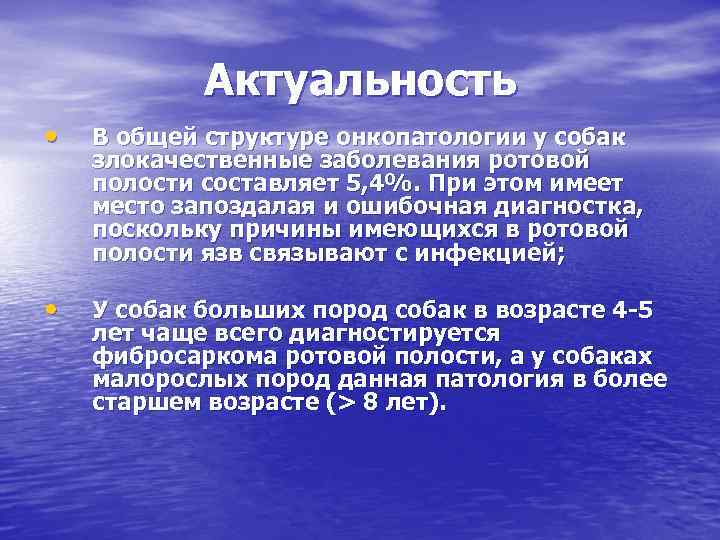 Актуальность

• В общей структуре онкопатологии у собак злокачественные заболевания ротовой полости составляет 5,4%. При этом имеет место запоздалая и ошибочная диагностка, поскольку причины имеющихся в ротовой полости язв связывают с инфекцией;

• У собак больших пород собак в возрасте 4-5 лет чаще всего диагностируется фибросаркома ротовой полости, а у собаках малорослых пород данная патология в более старшем возрасте (> 8 лет).